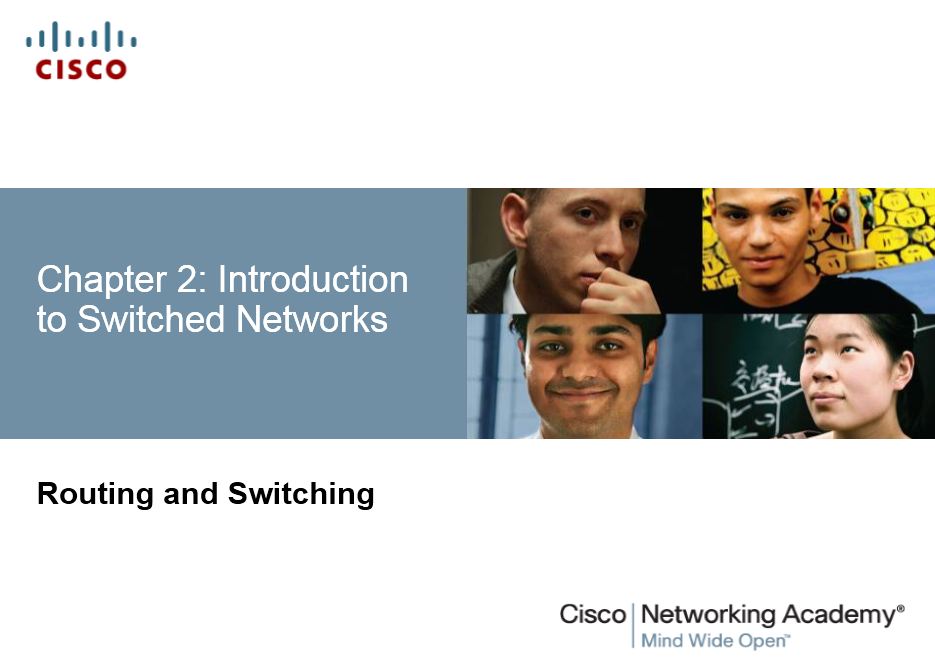 CISCO

Chapter 2: Introduction to Switched Networks

Routing and Switching

Cisco Networking Academy®
Mind Wide Open™